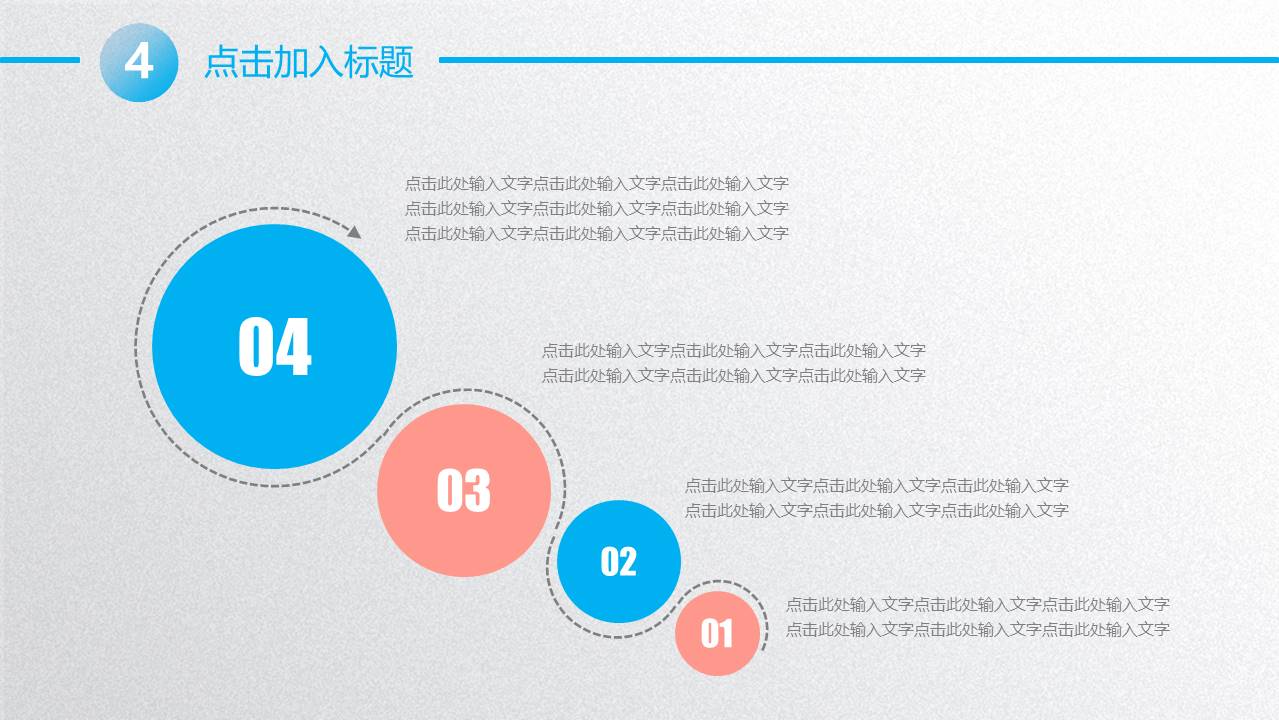 4 点击加入标题

点击此处输入文字点击此处输入文字点击此处输入文字
点击此处输入文字点击此处输入文字点击此处输入文字
点击此处输入文字点击此处输入文字点击此处输入文字

04

点击此处输入文字点击此处输入文字点击此处输入文字
点击此处输入文字点击此处输入文字点击此处输入文字

03

点击此处输入文字点击此处输入文字点击此处输入文字
点击此处输入文字点击此处输入文字点击此处输入文字

02

点击此处输入文字点击此处输入文字点击此处输入文字
点击此处输入文字点击此处输入文字点击此处输入文字

01